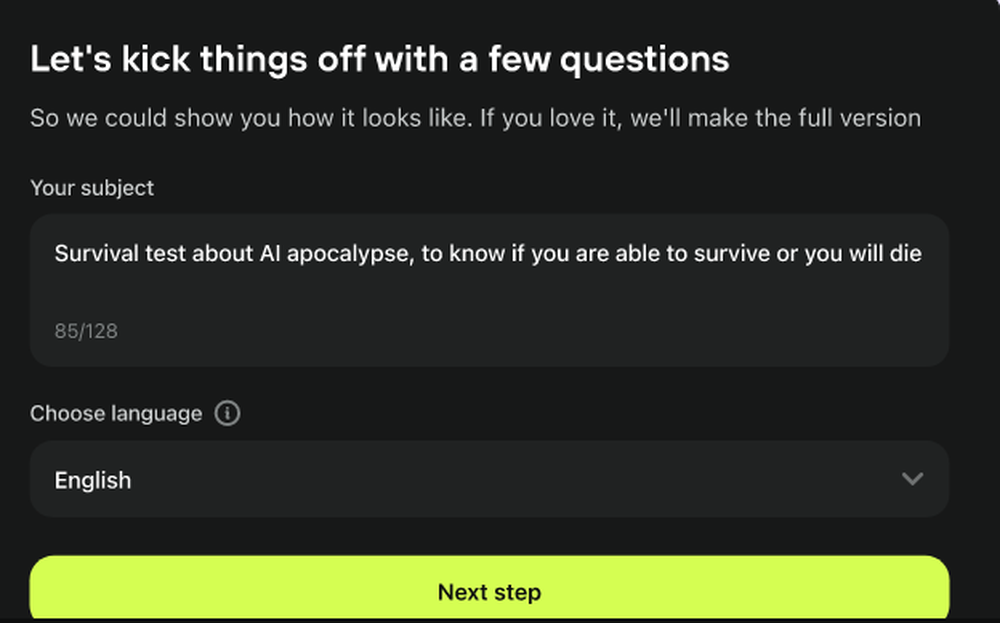 Let's kick things off with a few questions

So we could show you how it looks like. If you love it, we'll make the full version

Your subject

Survival test about AI apocalypse, to know if you are able to survive or you will die

85/128

Choose language

English

Next step